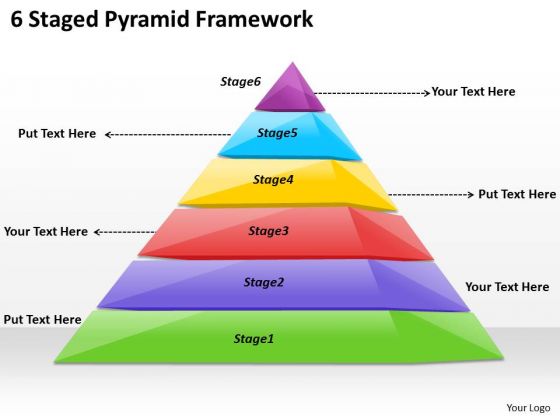 6 Staged Pyramid Framework

Stage6

Your Text Here

Put Text Here

Stage5

Stage4

Put Text Here

Your Text Here

Stage3

Stage2

Your Text Here

Put Text Here

Stage1

Your Logo